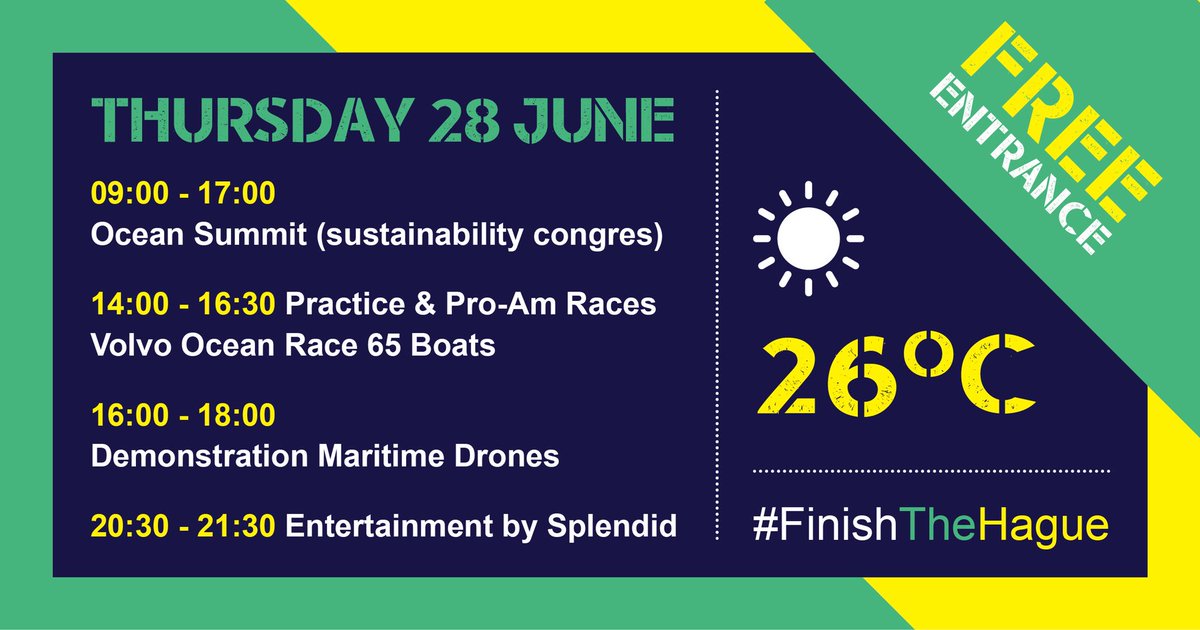 THURSDAY 28 JUNE

09:00 - 17:00
Ocean Summit (sustainability congres)

14:00 - 16:30 Practice & Pro-Am Races
Volvo Ocean Race 65 Boats

16:00 - 18:00
Demonstration Maritime Drones

20:30 - 21:30 Entertainment by Splendid

FREE ENTRANCE

26°C

#FinishTheHague